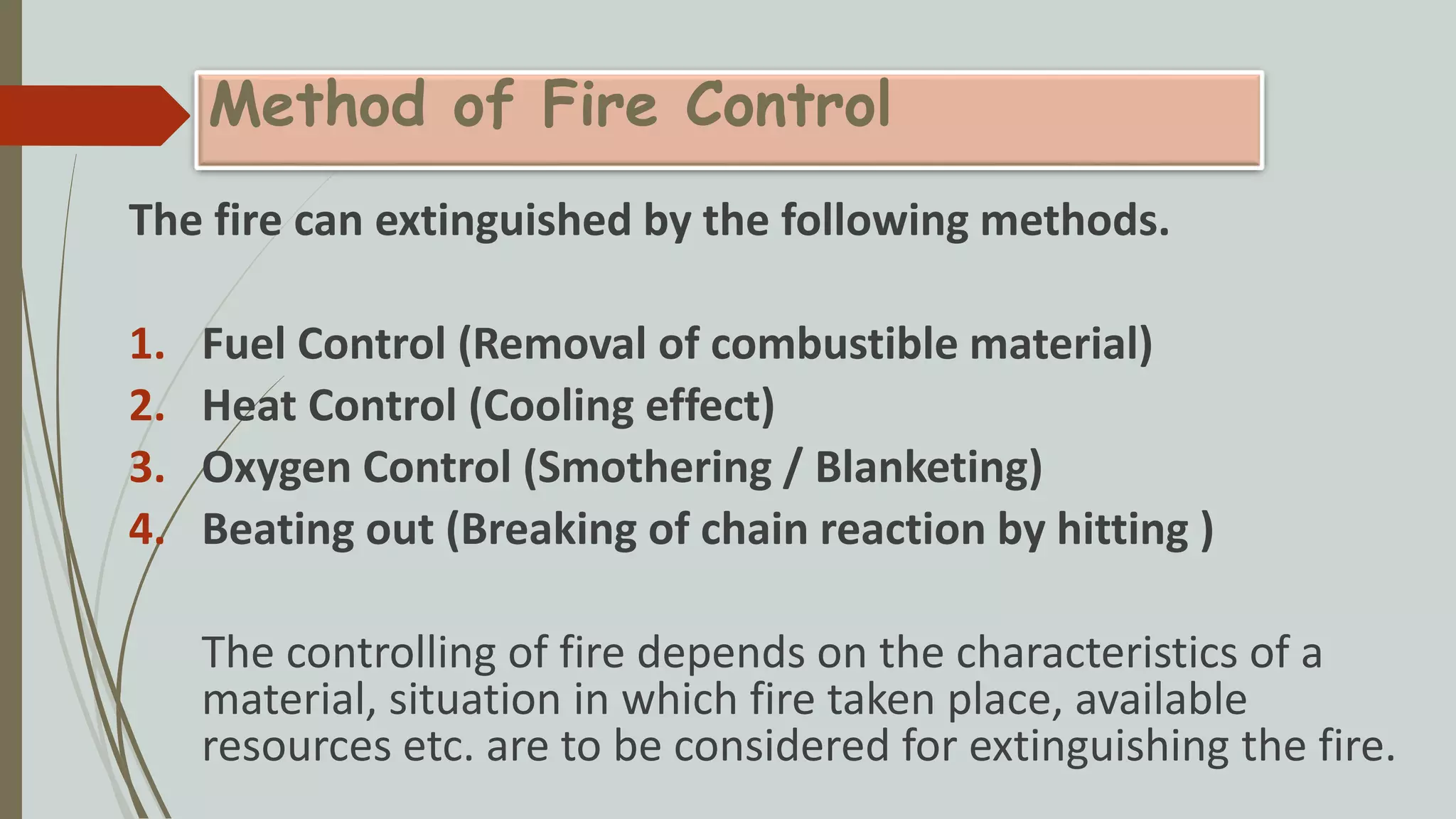 Method of Fire Control

The fire can extinguished by the following methods.

1. Fuel Control (Removal of combustible material)
2. Heat Control (Cooling effect)
3. Oxygen Control (Smothering / Blanketing)
4. Beating out (Breaking of chain reaction by hitting )

The controlling of fire depends on the characteristics of a material, situation in which fire taken place, available resources etc. are to be considered for extinguishing the fire.